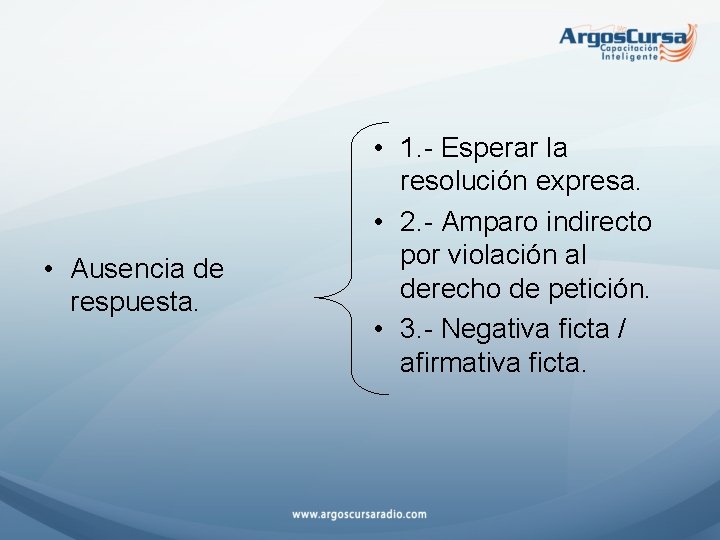 ArgosCursa
Capacitación
Inteligente

• Ausencia de respuesta.

• 1.- Esperar la resolución expresa.
• 2.- Amparo indirecto por violación al derecho de petición.
• 3.- Negativa ficta / afirmativa ficta.

www.argoscursaradio.com